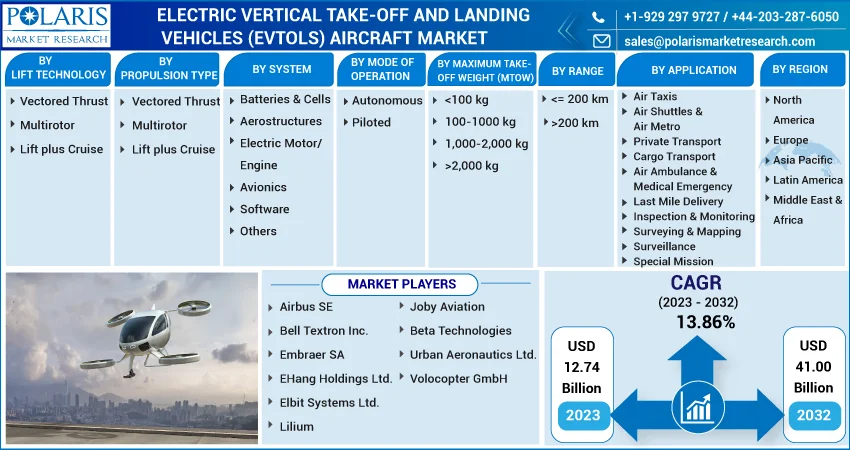 POLARIS
MARKET RESEARCH

ELECTRIC VERTICAL TAKE-OFF AND LANDING VEHICLES (EVTOLS) AIRCRAFT MARKET

+1-929 297 9727 / +44-203-287-6050
sales@polarismarketresearch.com

BY LIFT TECHNOLOGY
Vectored Thrust
Multirotor
Lift plus Cruise

BY PROPULSION TYPE
Vectored Thrust
Multirotor
Lift plus Cruise

BY SYSTEM
Batteries & Cells
Aerostructures
Electric Motor/ Engine
Avionics
Software
Others

BY MODE OF OPERATION
Autonomous
Piloted

BY MAXIMUM TAKE-OFF WEIGHT (MTOW)
<100 kg
100-1000 kg
1,000-2,000 kg
>2,000 kg

BY RANGE
<= 200 km
>200 km

BY APPLICATION
Air Taxis
Air Shuttles & Air Metro
Private Transport
Cargo Transport
Air Ambulance & Medical Emergency
Last Mile Delivery
Inspection & Monitoring
Surveying & Mapping
Surveillance
Special Mission

BY REGION
North America
Europe
Asia Pacific
Latin America
Middle East & Africa

MARKET PLAYERS
Airbus SE
Bell Textron Inc.
Embraer SA
EHang Holdings Ltd.
Elbit Systems Ltd.
Lilium
Joby Aviation
Beta Technologies
Urban Aeronautics Ltd.
Volocopter GmbH

CAGR
(2023 - 2032)
13.86%

USD 12.74 Billion
2023

USD 41.00 Billion
2032